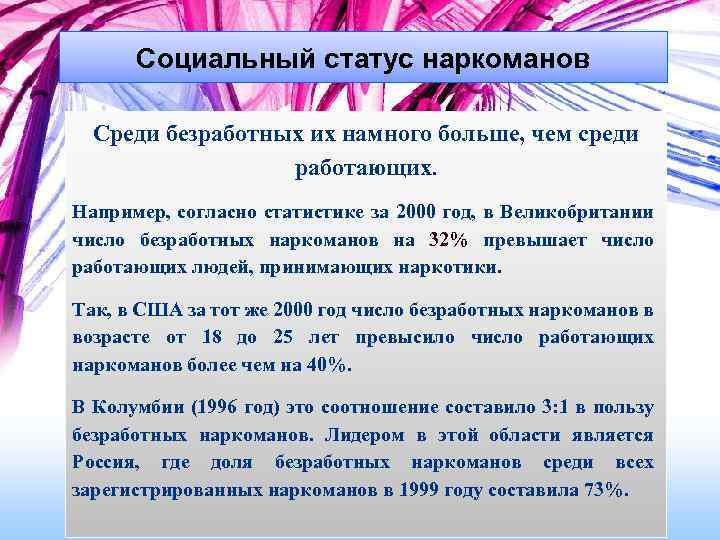 Социальный статус наркоманов

Среди безработных их намного больше, чем среди работающих.

Например, согласно статистике за 2000 год, в Великобритании число безработных наркоманов на 32% превышает число работающих людей, принимающих наркотики.

Так, в США за тот же 2000 год число безработных наркоманов в возрасте от 18 до 25 лет превысило число работающих наркоманов более чем на 40%.

В Колумбии (1996 год) это соотношение составило 3:1 в пользу безработных наркоманов. Лидером в этой области является Россия, где доля безработных наркоманов среди всех зарегистрированных наркоманов в 1999 году составила 73%.